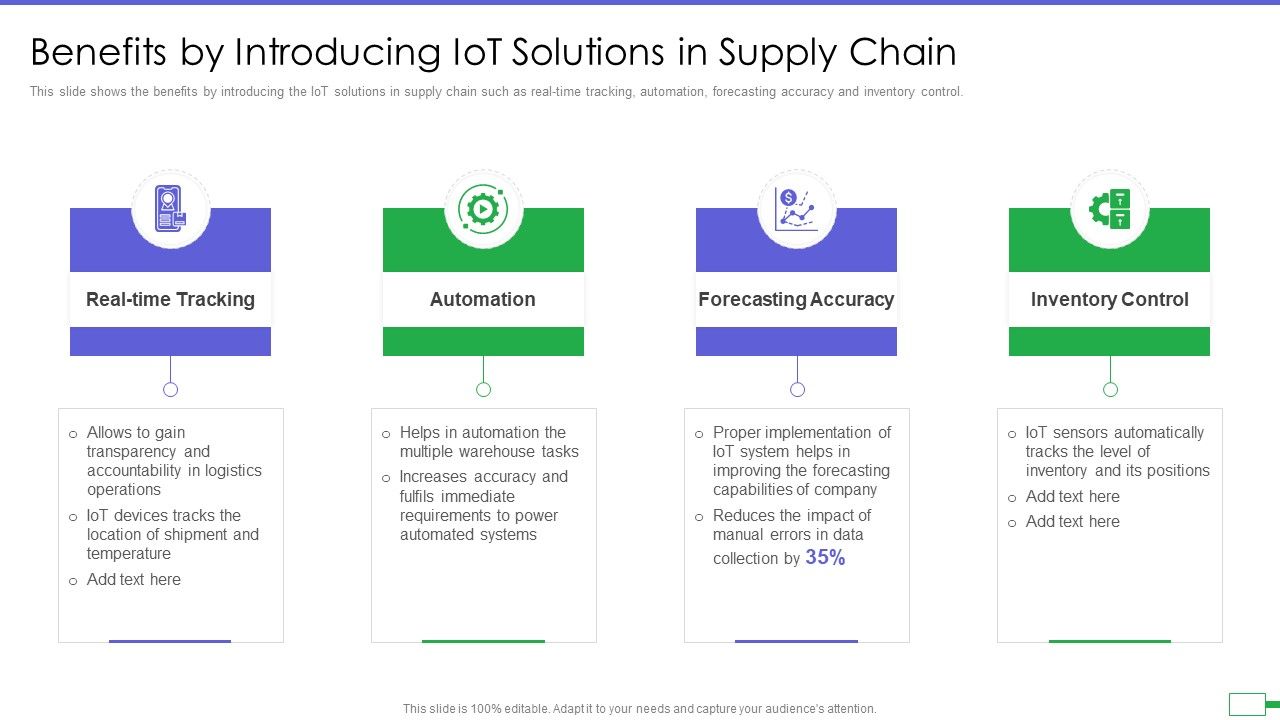 Benefits by Introducing IoT Solutions in Supply Chain

This slide shows the benefits by introducing the IoT solutions in supply chain such as real-time tracking, automation, forecasting accuracy and inventory control.

Real-time Tracking

o Allows to gain transparency and accountability in logistics operations
o IoT devices tracks the location of shipment and temperature
o Add text here

Automation

o Helps in automation the multiple warehouse tasks
o Increases accuracy and fulfils immediate requirements to power automated systems

Forecasting Accuracy

o Proper implementation of IoT system helps in improving the forecasting capabilities of company
o Reduces the impact of manual errors in data collection by 35%

Inventory Control

o IoT sensors automatically tracks the level of inventory and its positions
o Add text here
o Add text here

This slide is 100% editable. Adapt it to your needs and capture your audience's attention.